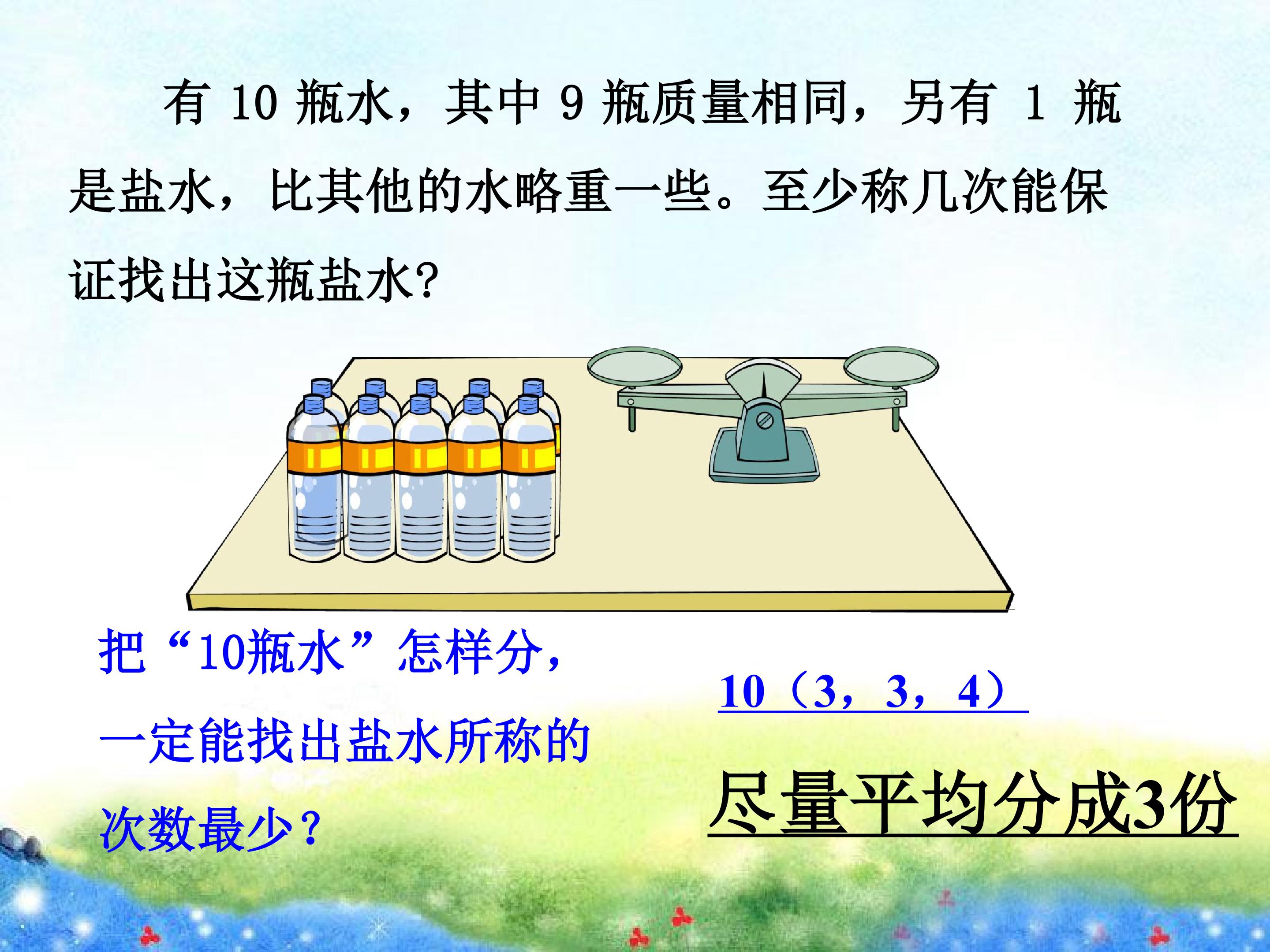 有 10 瓶水，其中 9 瓶质量相同，另有 1 瓶是盐水，比其他的水略重一些。至少称几次能保证找出这瓶盐水?

把“10瓶水”怎样分，一定能找出盐水所称的次数最少？

10（3，3，4）

尽量平均分成3份